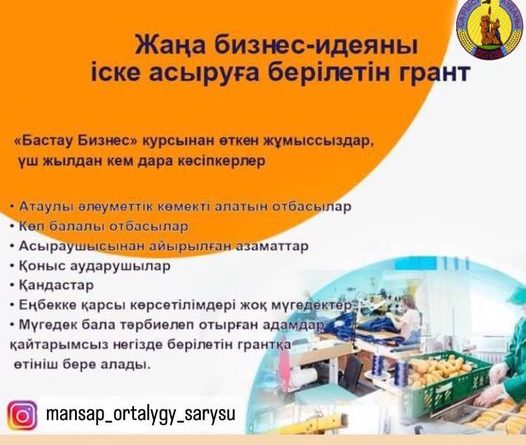 Жаңа бизнес-идеяны іске асыруға берілетін грант

«Бастау Бизнес» курсынан өткен жұмыссыздар, үш жылдан кем дара кәсіпкерлер

• Атаулы әлеуметтік көмекті алатын отбасылар
• Көп балалы отбасылар
• Асыраушысынан айырылған азаматтар
• Қоныс аударушылар
• Қандастар
• Еңбекке қарсы көрсетілімдері жоқ мүгедектер
• Мүгедек бала тәрбиелеп отырған адамдар
қайтарымсыз негізде берілетін грантқа өтініш бере алады.

mansap_ortalygy_sarysu